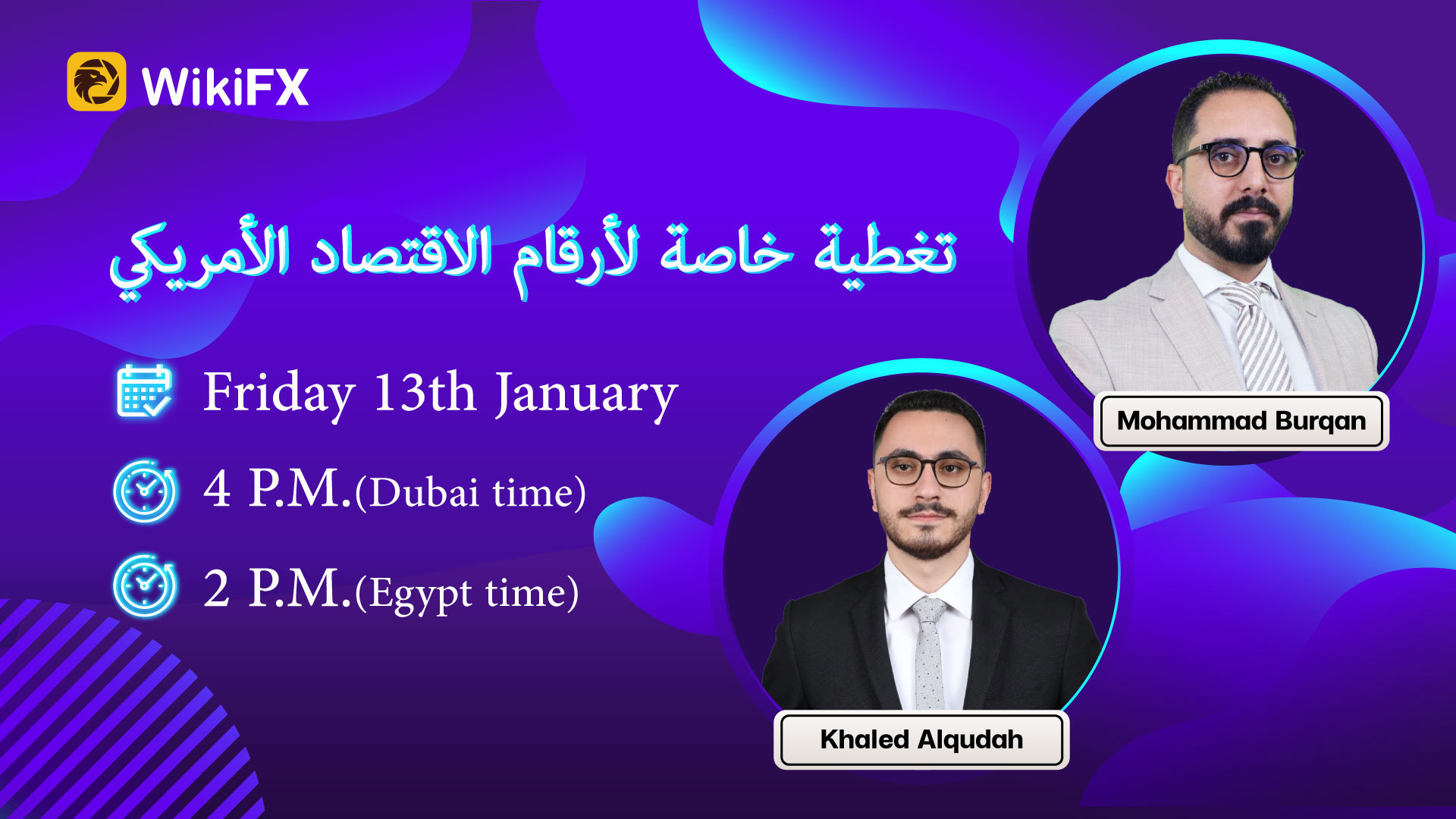 WikiFX

تغطية خاصة لأرقام الاقتصاد الأمريكي

Friday 13th January

4 P.M.(Dubai time)

2 P.M.(Egypt time)

Mohammad Burqan

Khaled Alqudah